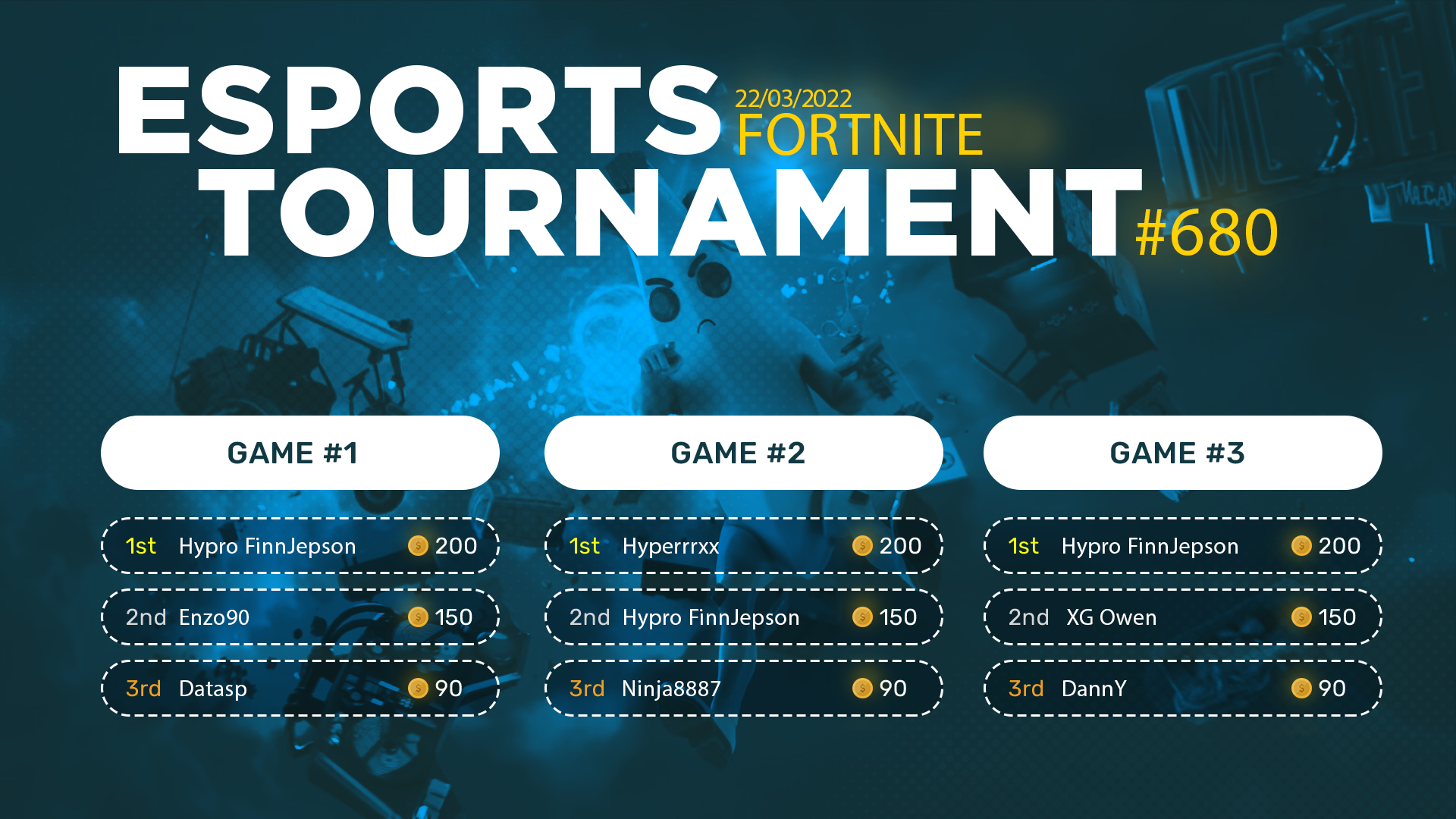 ESPORTS 22/03/2022 FORTNITE
TOURNAMENT #680

GAME #1

1st Hypro FinnJepson 200

2nd Enzo90 150

3rd Datasp 90

GAME #2

1st Hyperrrxx 200

2nd Hypro FinnJepson 150

3rd Ninja8887 90

GAME #3

1st Hypro FinnJepson 200

2nd XG Owen 150

3rd DannY 90